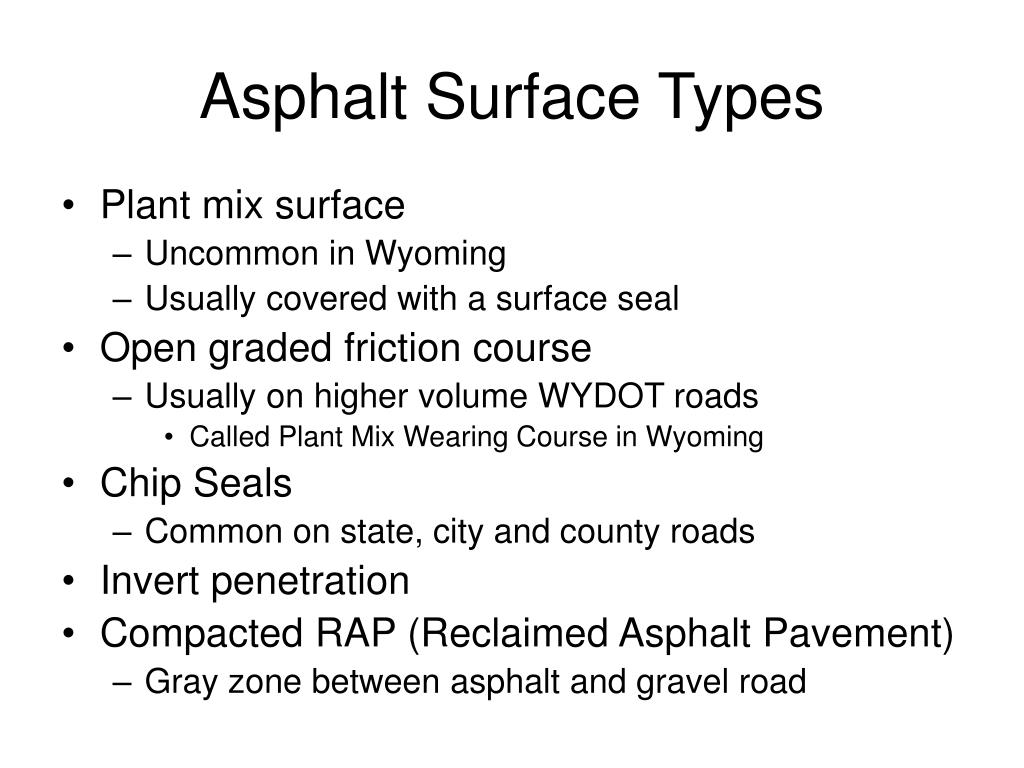 Asphalt Surface Types

• Plant mix surface
– Uncommon in Wyoming
– Usually covered with a surface seal
• Open graded friction course
– Usually on higher volume WYDOT roads
• Called Plant Mix Wearing Course in Wyoming
• Chip Seals
– Common on state, city and county roads
• Invert penetration
• Compacted RAP (Reclaimed Asphalt Pavement)
– Gray zone between asphalt and gravel road